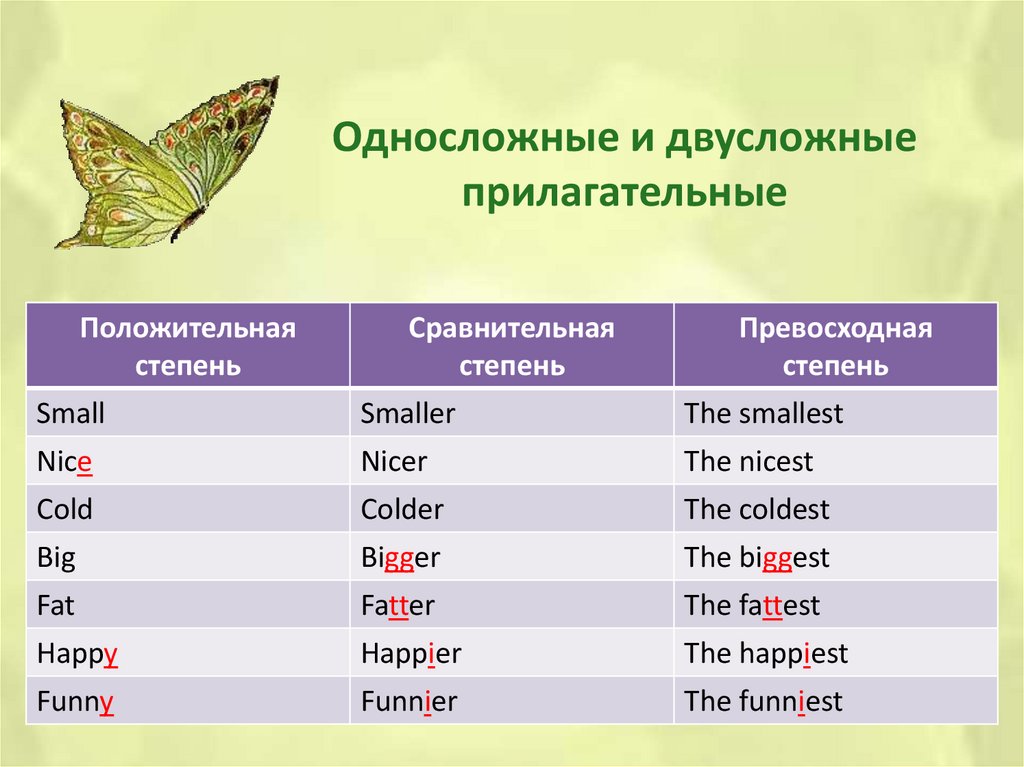 Односложные и двусложные прилагательные

| Положительная степень | Сравнительная степень | Превосходная степень |
|---|---|---|
| Small | Smaller | The smallest |
| Nice | Nicer | The nicest |
| Cold | Colder | The coldest |
| Big | Bigger | The biggest |
| Fat | Fatter | The fattest |
| Happy | Happier | The happiest |
| Funny | Funnier | The funniest |